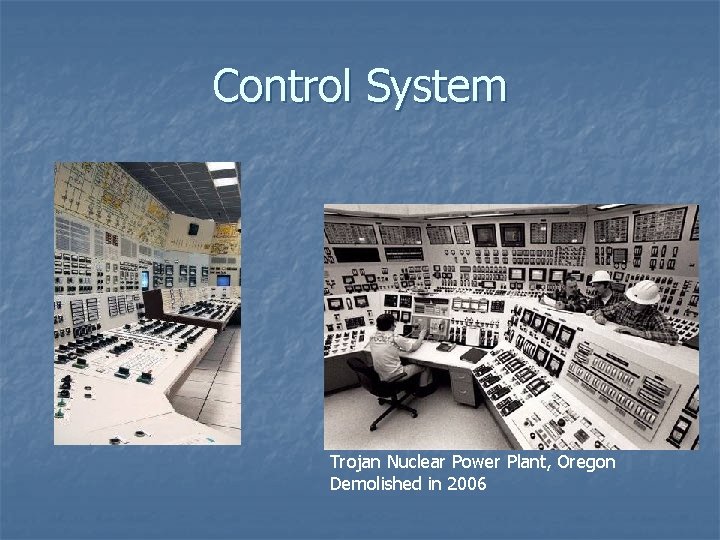 Control System

Trojan Nuclear Power Plant, Oregon
Demolished in 2006